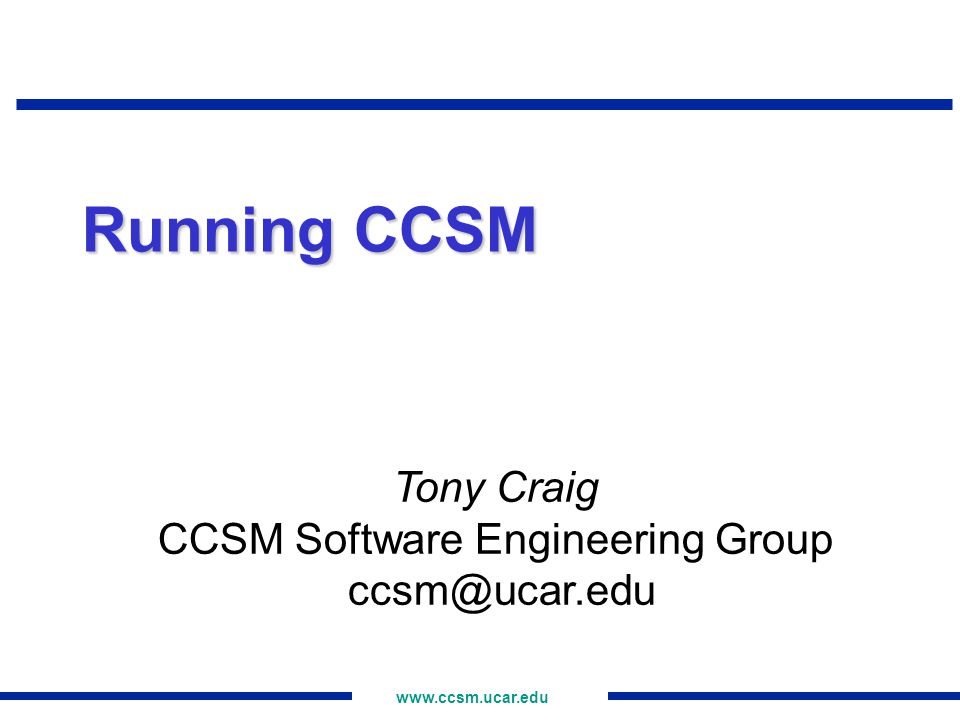 Running CCSM

Tony Craig
CCSM Software Engineering Group
ccsm@ucar.edu

www.ccsm.ucar.edu